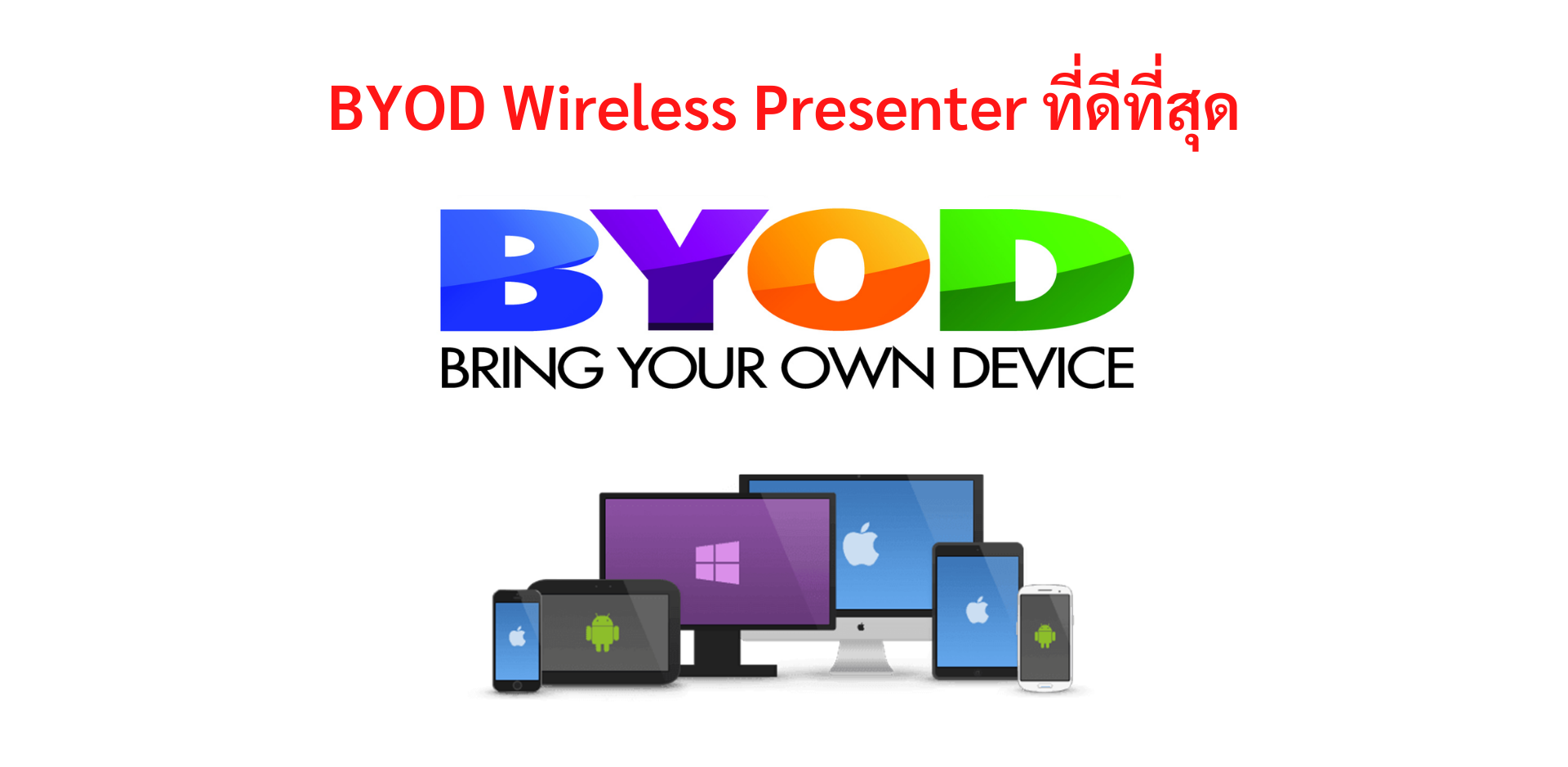 BYOD Wireless Presenter ที่ดีที่สุด

BYOD
BRING YOUR OWN DEVICE